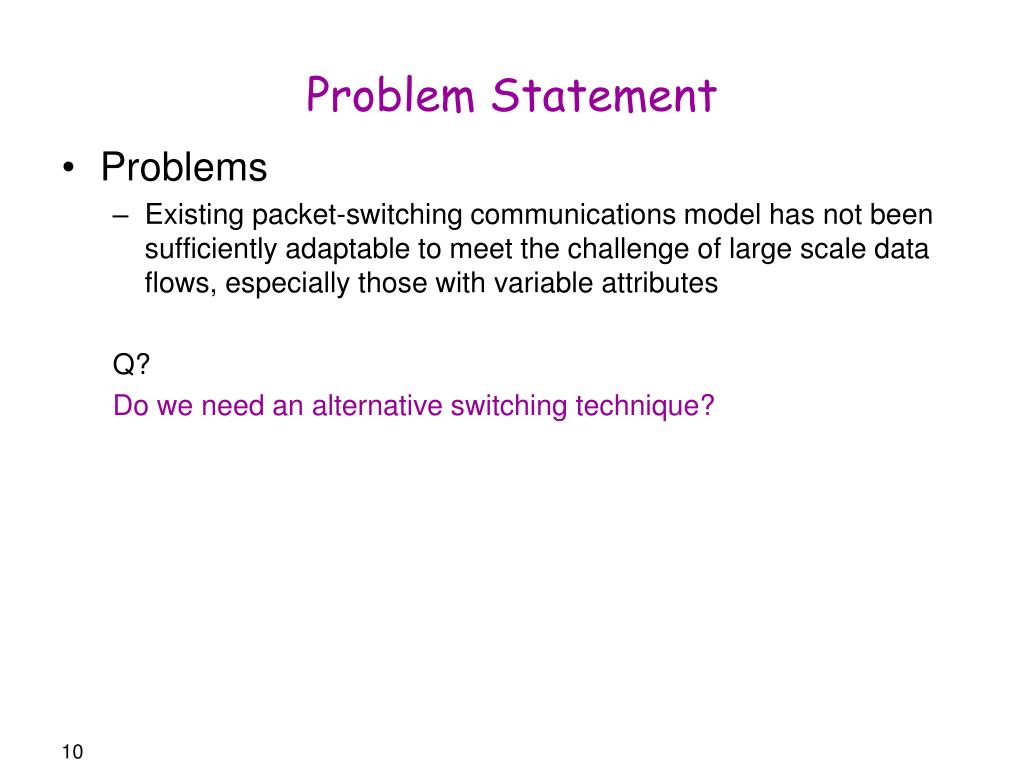 Problem Statement

• Problems

– Existing packet-switching communications model has not been sufficiently adaptable to meet the challenge of large scale data flows, especially those with variable attributes

Q?

Do we need an alternative switching technique?

10